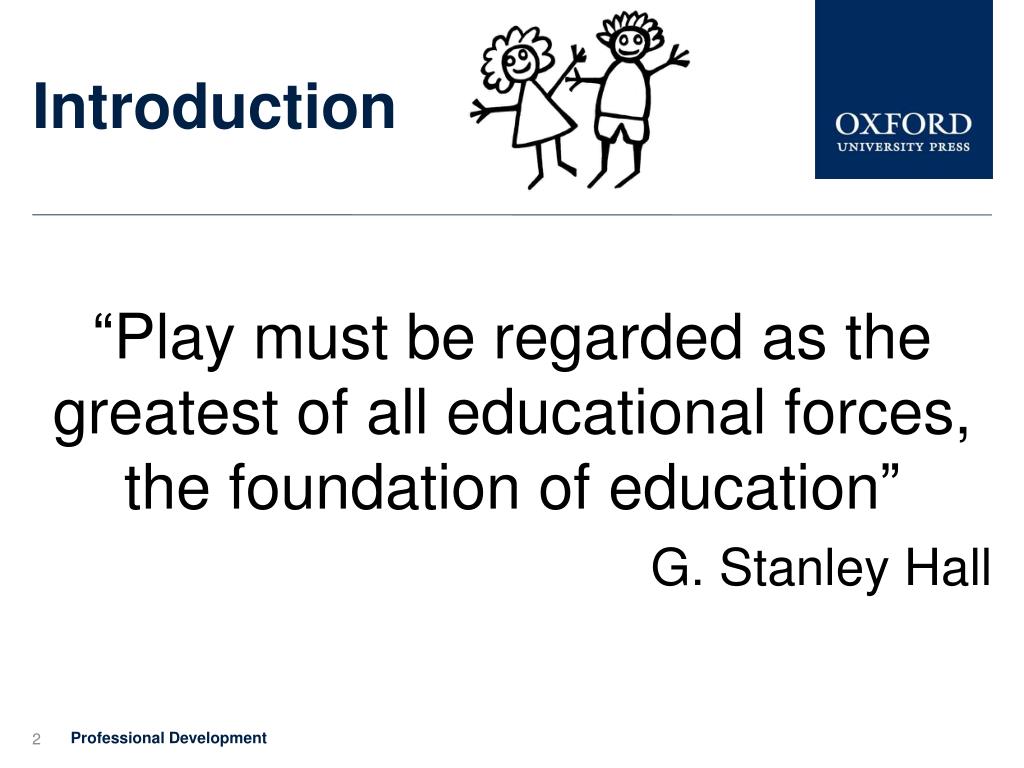 Introduction

OXFORD
UNIVERSITY PRESS

“Play must be regarded as the greatest of all educational forces, the foundation of education”

G. Stanley Hall

2 Professional Development